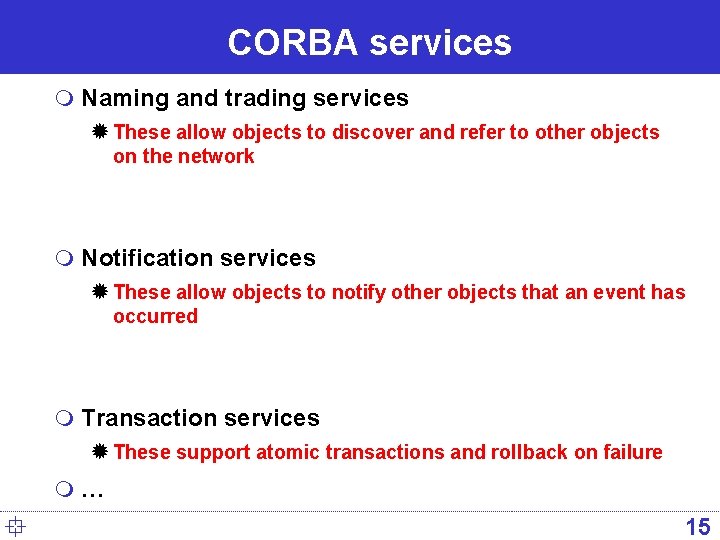 CORBA services

Naming and trading services

These allow objects to discover and refer to other objects on the network

Notification services

These allow objects to notify other objects that an event has occurred

Transaction services

These support atomic transactions and rollback on failure

…

15